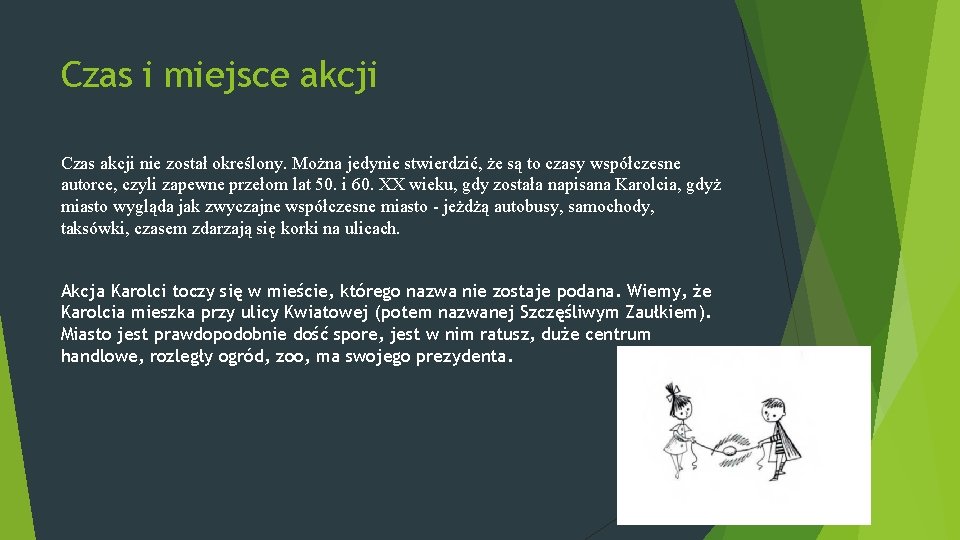 Czas i miejsce akcji

Czas akcji nie został określony. Można jedynie stwierdzić, że są to czasy współczesne autorce, czyli zapewne przełom lat 50. i 60. XX wieku, gdy została napisana Karolcia, gdyż miasto wygląda jak zwyczajne współczesne miasto - jeżdżą autobusy, samochody, taksówki, czasem zdarzają się korki na ulicach.

Akcja Karolci toczy się w mieście, którego nazwa nie zostaje podana. Wiemy, że Karolcia mieszka przy ulicy Kwiatowej (potem nazwanej Szczęśliwym Zaułkiem). Miasto jest prawdopodobnie dość spore, jest w nim ratusz, duże centrum handlowe, rozległy ogród, zoo, ma swojego prezydenta.